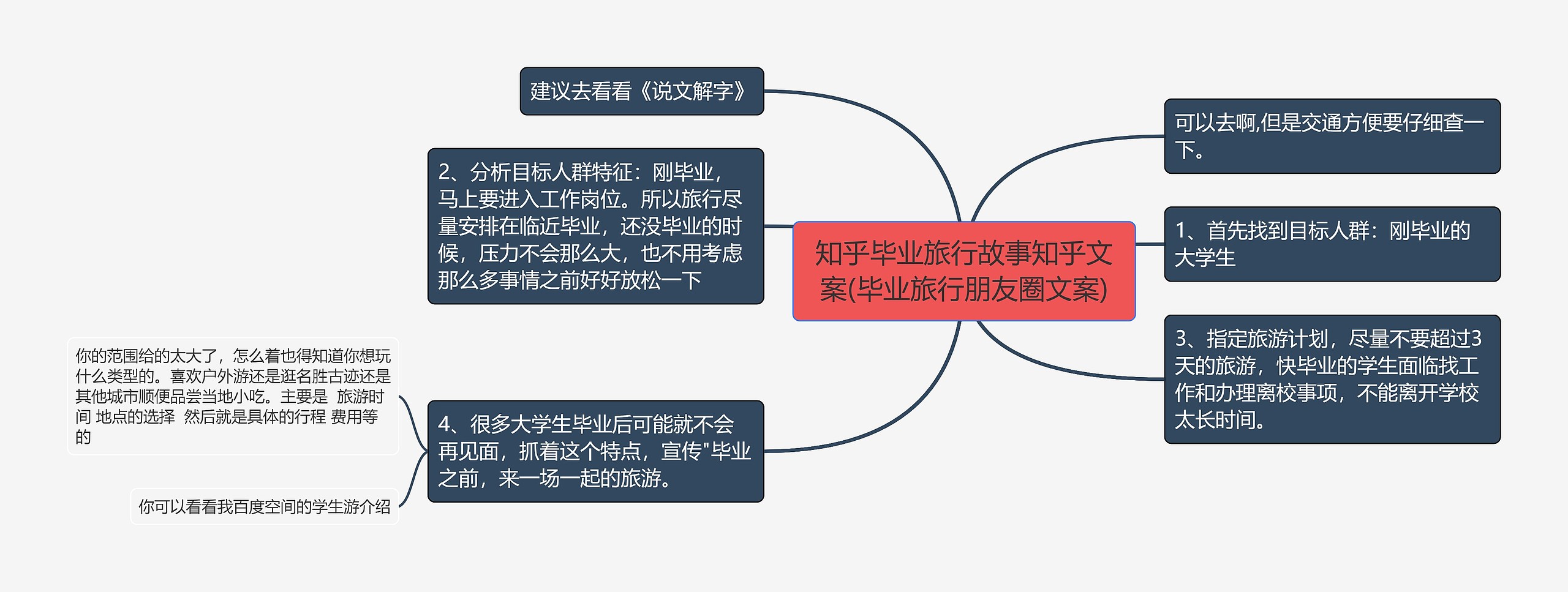 知乎毕业旅行故事知乎文案(毕业旅行朋友圈文案)

建议去看看《说文解字》

2、分析目标人群特征：刚毕业，马上要进入工作岗位。所以旅行尽量安排在临近毕业，还没毕业的时候，压力不会那么大，也不用考虑那么多事情之前好好放松一下

4、很多大学生毕业后可能就不会再见面，抓着这个特点，宣传"毕业之前，来一场一起的旅游。

你的范围给的太大了，怎么着也得知道你想玩什么类型的。喜欢户外游还是逛名胜古迹还是其他城市顺便品尝当地小吃。主要是 旅游时间 地点的选择 然后就是具体的行程 费用等的

你可以看看我百度空间的学生游介绍

可以去啊,但是交通方便要仔细查一下。

1、首先找到目标人群：刚毕业的大学生

3、指定旅游计划，尽量不要超过3天的旅游，快毕业的学生面临找工作和办理离校事项，不能离开学校太长时间。